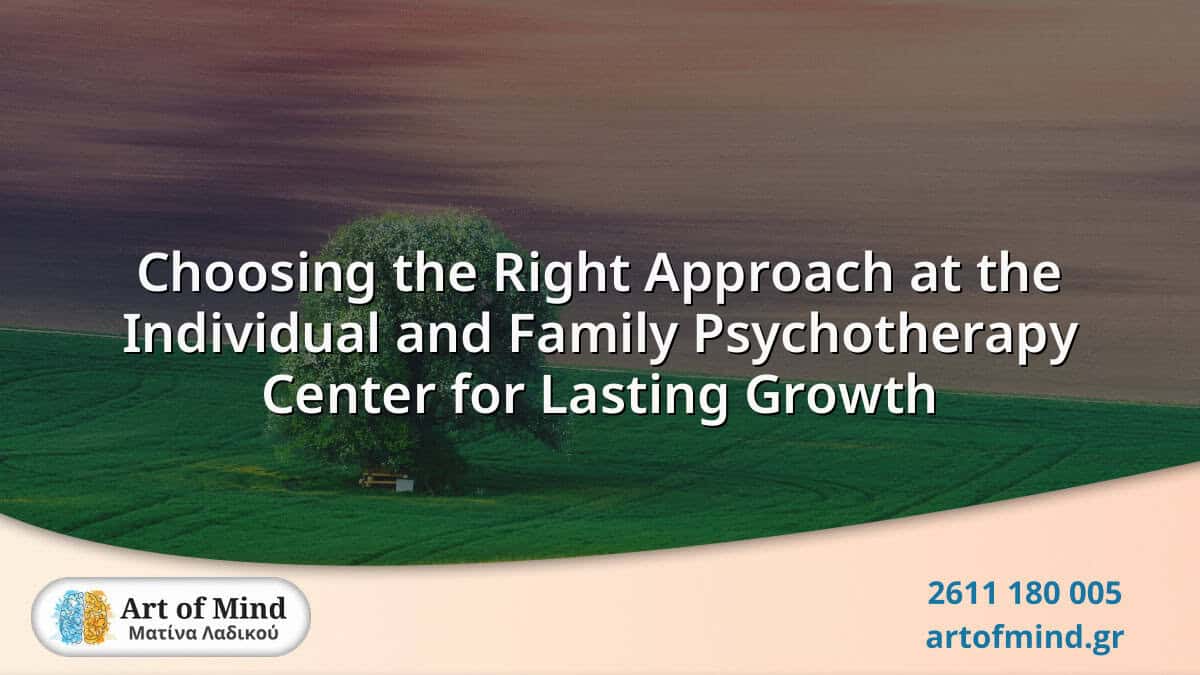 Choosing the Right Approach at the Individual and Family Psychotherapy Center for Lasting Growth

Art of Mind
Ματίνα Λαδικού

2611 180 005
artofmind.gr